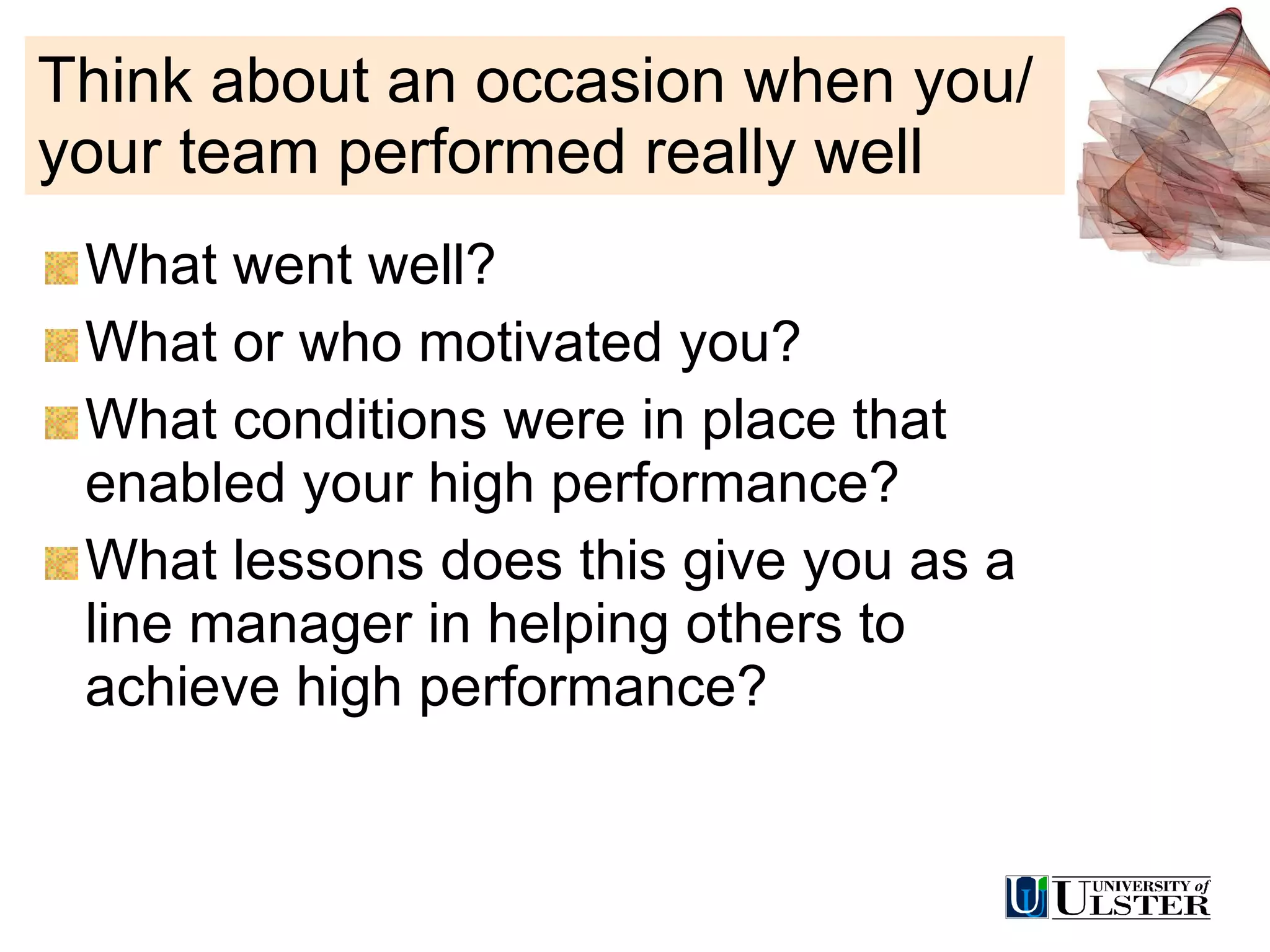 Think about an occasion when you/ your team performed really well

What went well?

What or who motivated you?

What conditions were in place that enabled your high performance?

What lessons does this give you as a line manager in helping others to achieve high performance?

UNIVERSITY of ULSTER